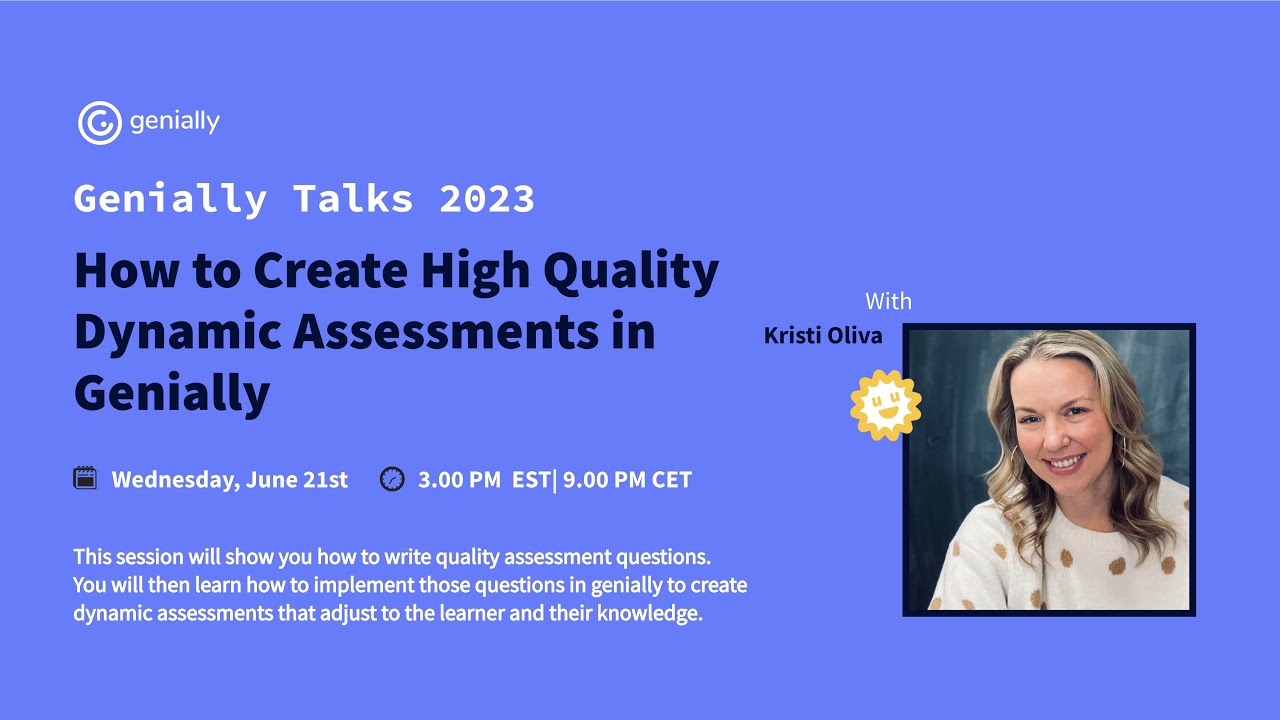 genially

Genially Talks 2023

How to Create High Quality Dynamic Assessments in Genially

Wednesday, June 21st 3.00 PM EST| 9.00 PM CET

This session will show you how to write quality assessment questions. You will then learn how to implement those questions in genially to create dynamic assessments that adjust to the learner and their knowledge.

With
Kristi Oliva